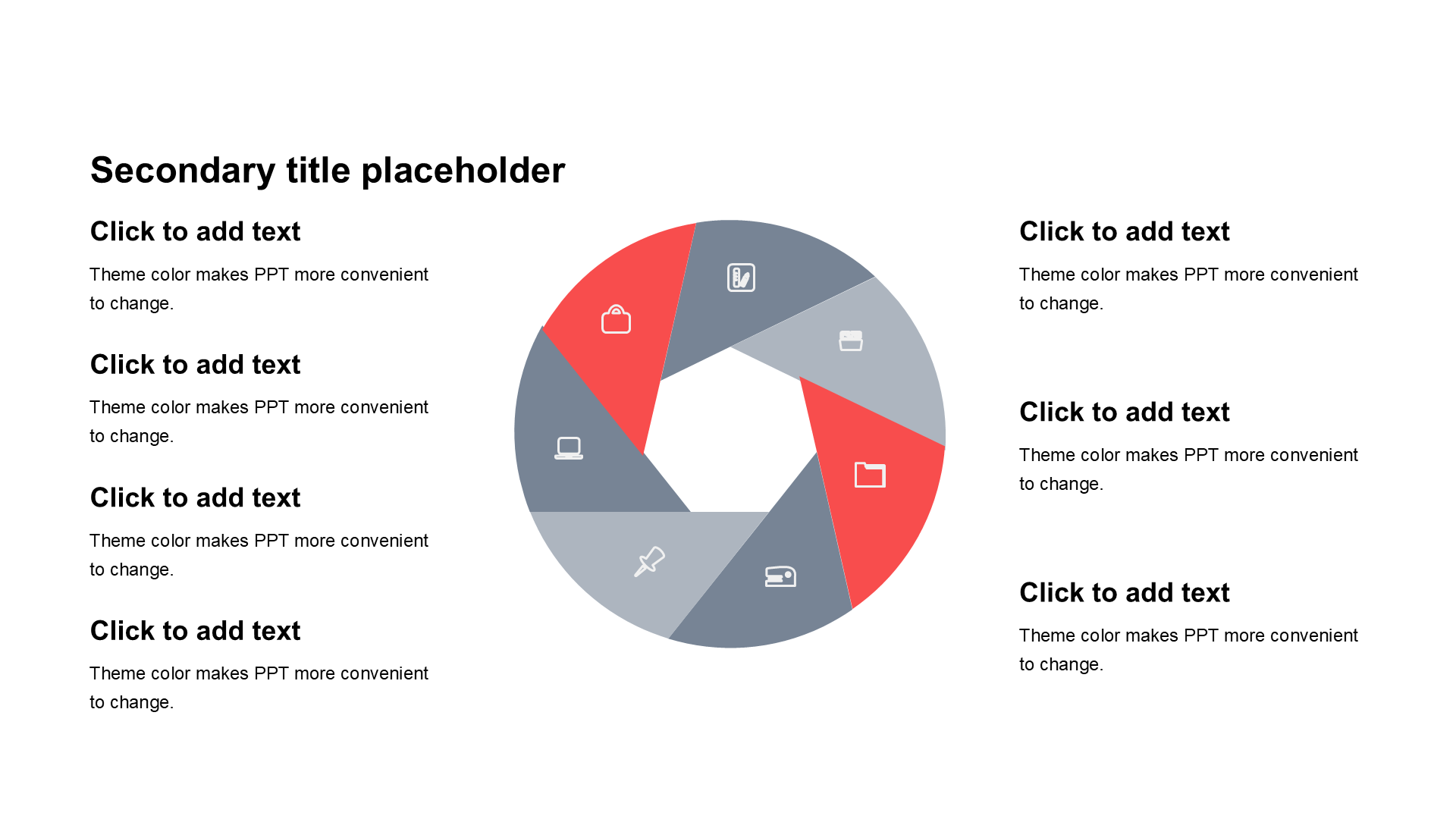 Secondary title placeholder

Click to add text

Theme color makes PPT more convenient to change.

Click to add text

Theme color makes PPT more convenient to change.

Click to add text

Theme color makes PPT more convenient to change.

Click to add text

Theme color makes PPT more convenient to change.

Click to add text

Theme color makes PPT more convenient to change.

Click to add text

Theme color makes PPT more convenient to change.

Click to add text

Theme color makes PPT more convenient to change.